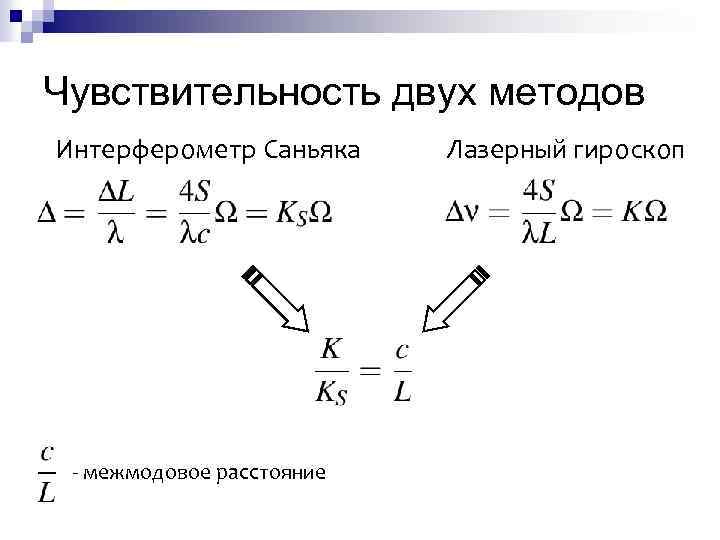 Чувствительность двух методов

Интерферометр Саньяка

$\Delta = \frac{\Delta L}{\lambda} = \frac{4S}{\lambda c}\Omega = K_S\Omega$

Лазерный гироскоп

$\Delta\nu = \frac{4S}{\lambda L}\Omega = K\Omega$

$\frac{K}{K_S} = \frac{c}{L}$

$\frac{c}{L}$ - межмодовое расстояние